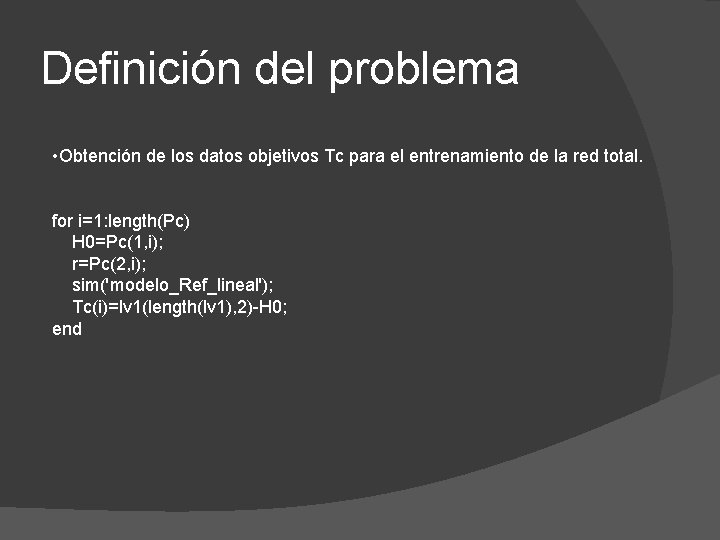 Definición del problema

•Obtención de los datos objetivos Tc para el entrenamiento de la red total.

for i=1:length(Pc)
 H0=Pc(1,i);
 r=Pc(2,i);
 sim('modelo_Ref_lineal');
 Tc(i)=lv1(length(lv1),2)-H0;
end